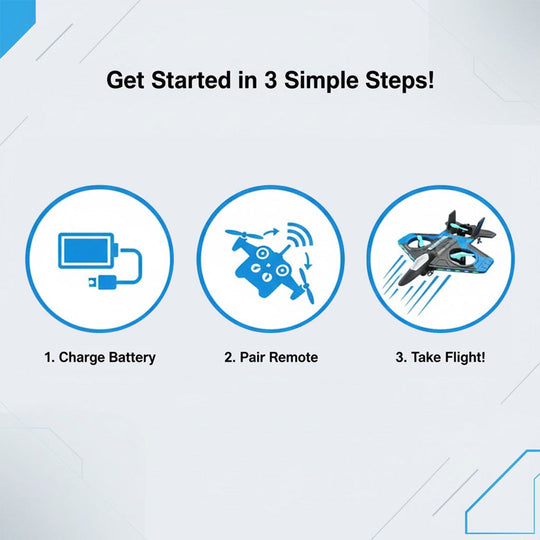 Get Started in 3 Simple Steps!

1. Charge Battery

2. Pair Remote

3. Take Flight!